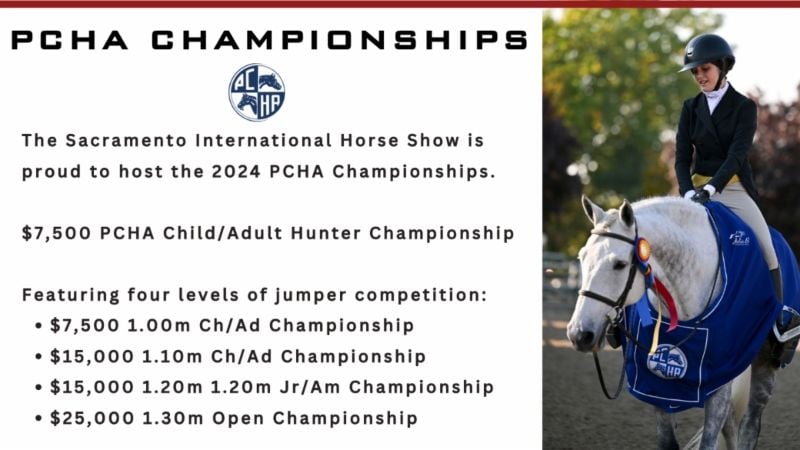 PCHA CHAMPIONSHIPS

PC HA

The Sacramento International Horse Show is proud to host the 2024 PCHA Championships.

$7,500 PCHA Child/Adult Hunter Championship

Featuring four levels of jumper competition:
• $7,500 1.00m Ch/Ad Championship
• $15,000 1.10m Ch/Ad Championship
• $15,000 1.20m 1.20m Jr/Am Championship
• $25,000 1.30m Open Championship

PC HA